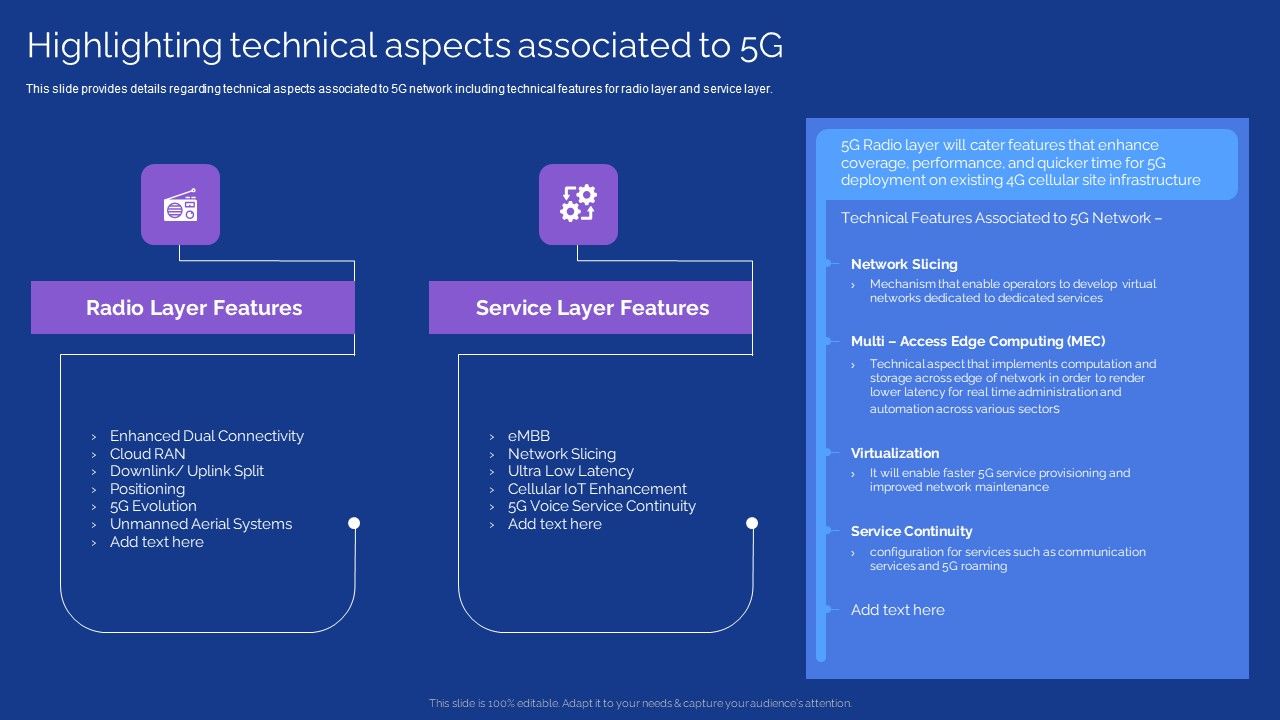 Highlighting technical aspects associated to 5G

This slide provides details regarding technical aspects associated to 5G network including technical features for radio layer and service layer.

Radio Layer Features

› Enhanced Dual Connectivity
› Cloud RAN
› Downlink/ Uplink Split
› Positioning
› 5G Evolution
› Unmanned Aerial Systems
› Add text here

Service Layer Features

› eMBB
› Network Slicing
› Ultra Low Latency
› Cellular IoT Enhancement
› 5G Voice Service Continuity
› Add text here

5G Radio layer will cater features that enhance coverage, performance, and quicker time for 5G deployment on existing 4G cellular site infrastructure

Technical Features Associated to 5G Network –

Network Slicing
› Mechanism that enable operators to develop virtual networks dedicated to dedicated services

Multi – Access Edge Computing (MEC)
› Technical aspect that implements computation and storage across edge of network in order to render lower latency for real time administration and automation across various sectors

Virtualization
› It will enable faster 5G service provisioning and improved network maintenance

Service Continuity
› configuration for services such as communication services and 5G roaming

Add text here

This slide is 100% editable. Adapt it to your needs & capture your audience's attention.